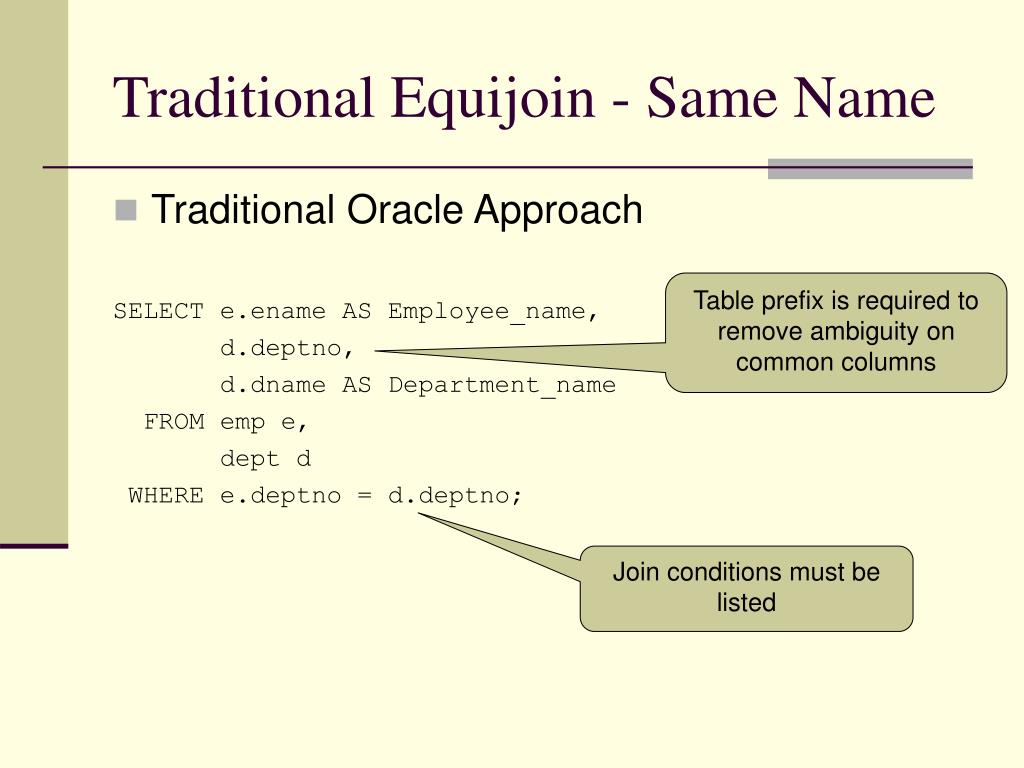 Traditional Equijoin - Same Name

Traditional Oracle Approach

SELECT e.ename AS Employee_name,
       d.deptno,
       d.dname AS Department_name
  FROM emp e,
       dept d
 WHERE e.deptno = d.deptno;

Table prefix is required to remove ambiguity on common columns

Join conditions must be listed